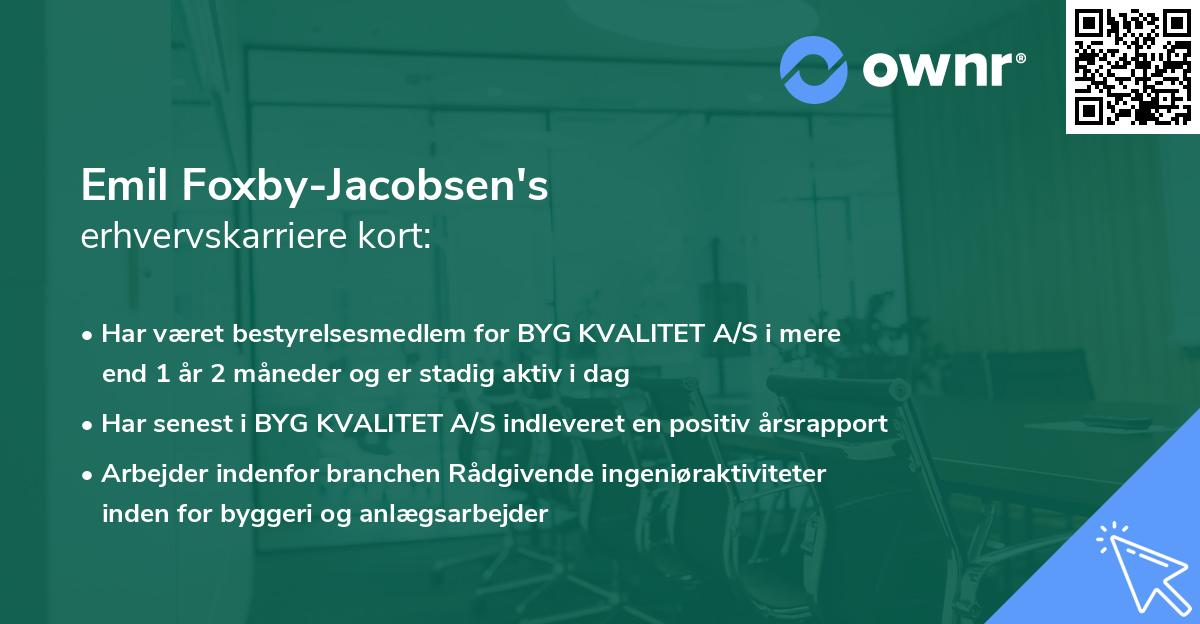 ownr®

Emil Foxby-Jacobsen's
erhvervskarriere kort:

• Har været bestyrelsesmedlem for BYG KVALITET A/S i mere end 1 år 2 måneder og er stadig aktiv i dag

• Har senest i BYG KVALITET A/S indleveret en positiv årsrapport

• Arbejder indenfor branchen Rådgivende ingeniøraktiviteter inden for byggeri og anlægsarbejder